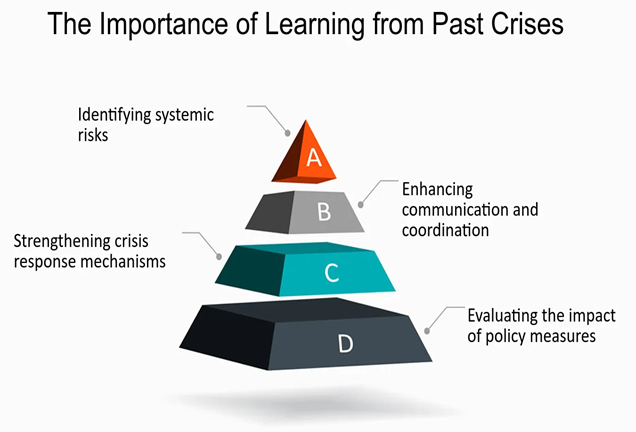 The Importance of Learning from Past Crises

Identifying systemic risks

A

B

Enhancing communication and coordination

Strengthening crisis response mechanisms

C

D

Evaluating the impact of policy measures